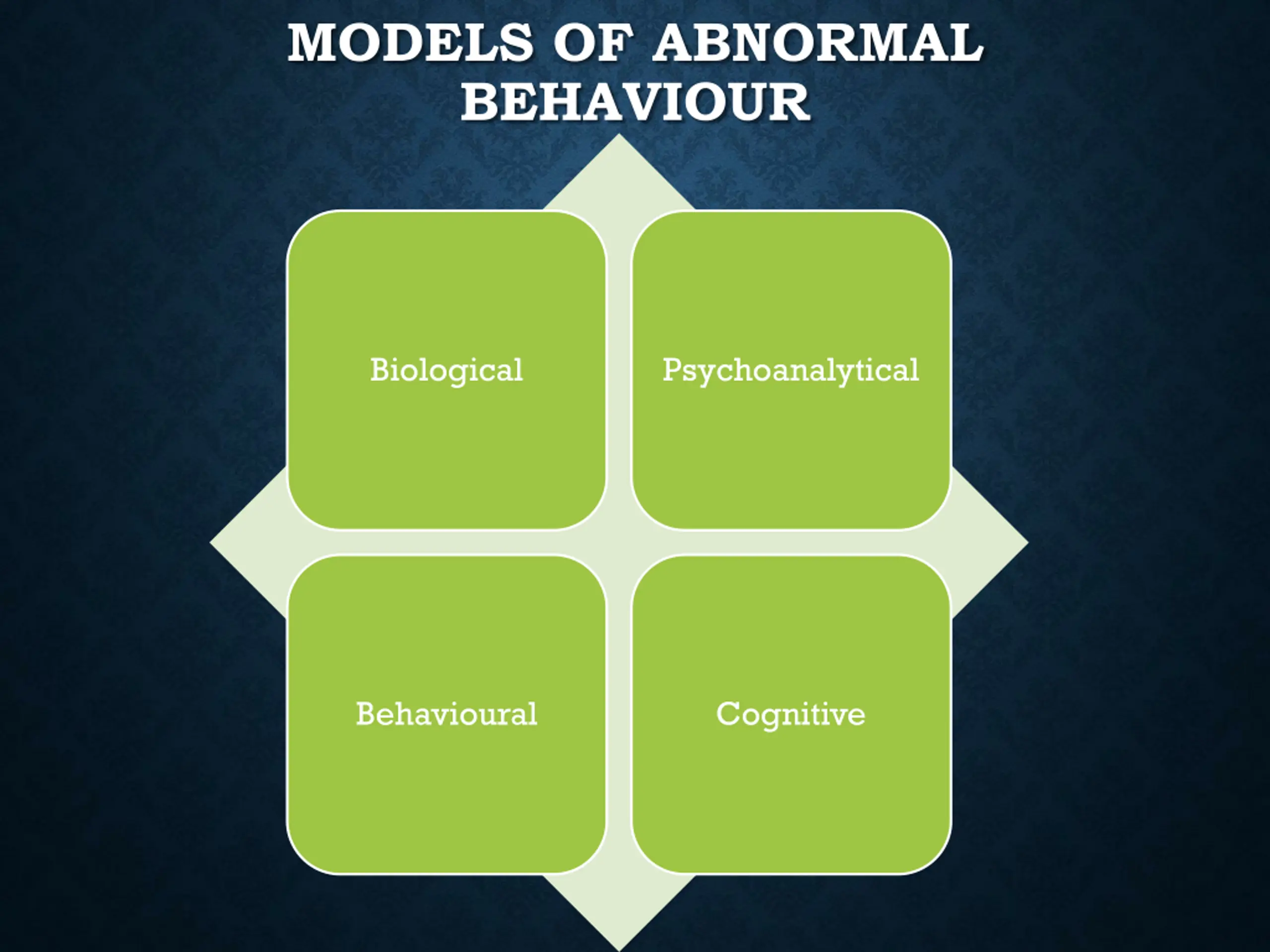 MODELS OF ABNORMAL BEHAVIOUR

Biological

Psychoanalytical

Behavioural

Cognitive